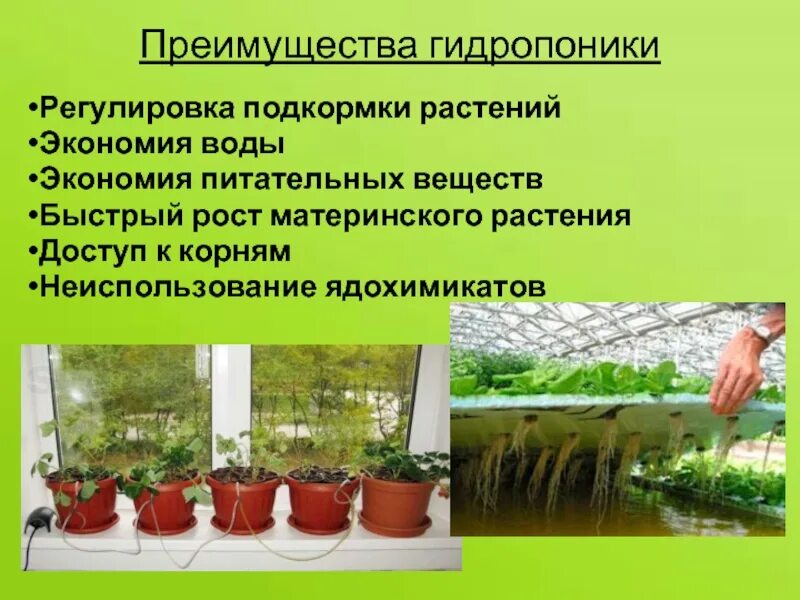 Преимущества гидропоники

•Регулировка подкормки растений
•Экономия воды
•Экономия питательных веществ
•Быстрый рост материнского растения
•Доступ к корням
•Неиспользование ядохимикатов